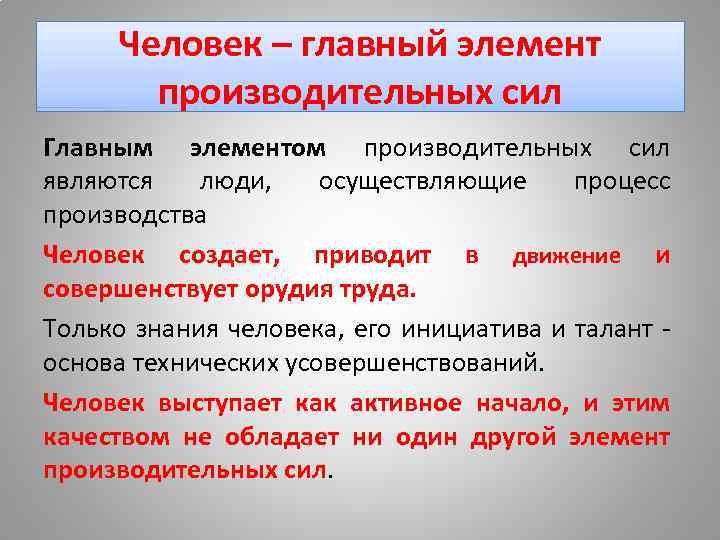 Человек – главный элемент производительных сил

Главным элементом производительных сил являются люди, осуществляющие процесс производства

Человек создает, приводит в движение и совершенствует орудия труда.

Только знания человека, его инициатива и талант - основа технических усовершенствований.

Человек выступает как активное начало, и этим качеством не обладает ни один другой элемент производительных сил.